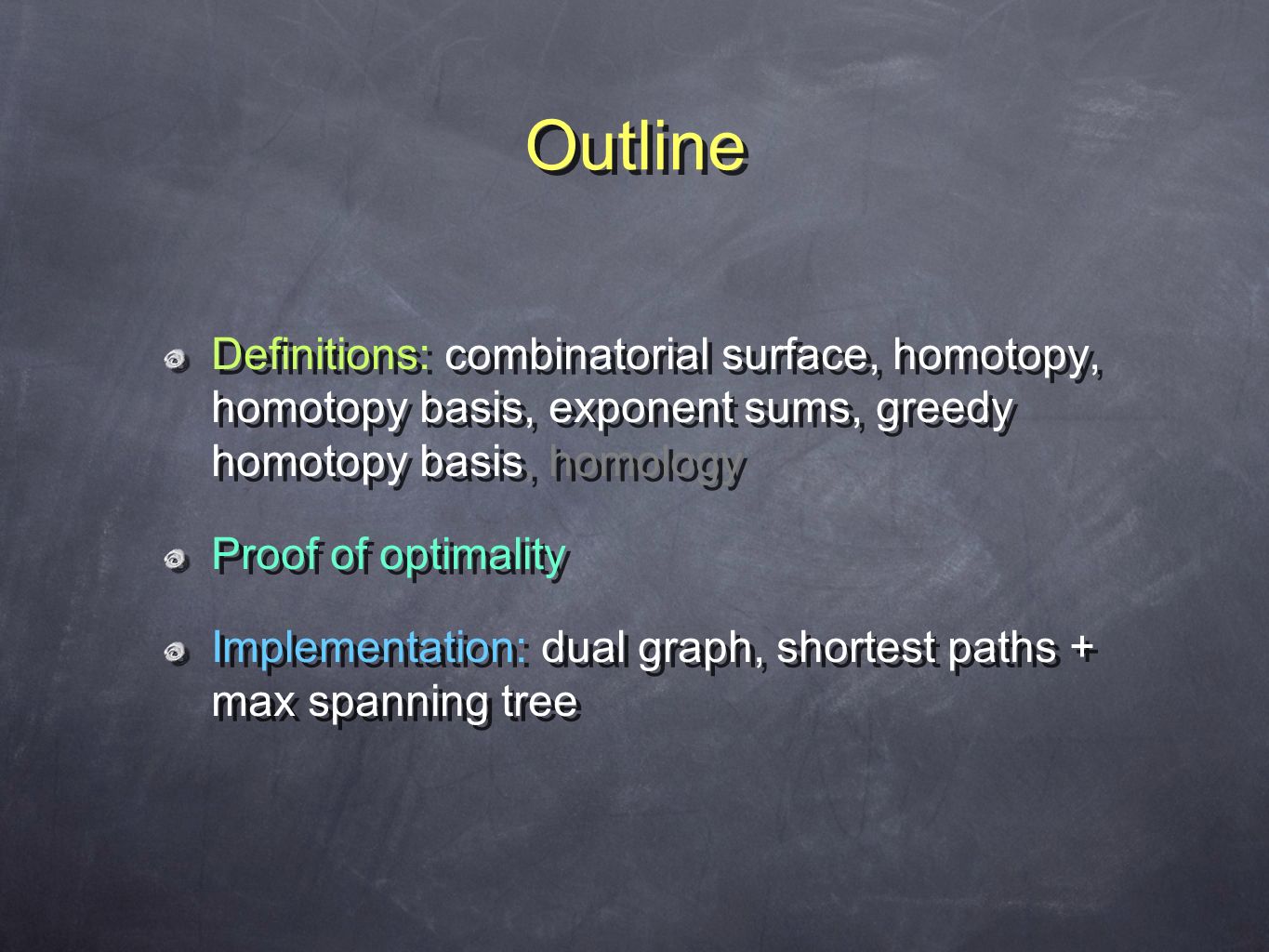 Outline

Definitions: combinatorial surface, homotopy, homotopy basis, exponent sums, greedy homotopy basis, homology

Proof of optimality

Implementation: dual graph, shortest paths + max spanning tree